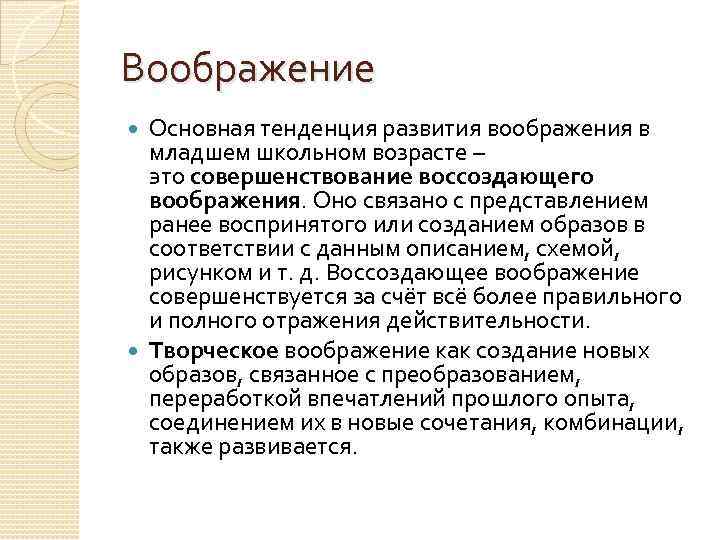 Воображение

Основная тенденция развития воображения в младшем школьном возрасте – это совершенствование воссоздающего воображения. Оно связано с представлением ранее воспринятого или созданием образов в соответствии с данным описанием, схемой, рисунком и т. д. Воссоздающее воображение совершенствуется за счёт всё более правильного и полного отражения действительности.

Творческое воображение как создание новых образов, связанное с преобразованием, переработкой впечатлений прошлого опыта, соединением их в новые сочетания, комбинации, также развивается.